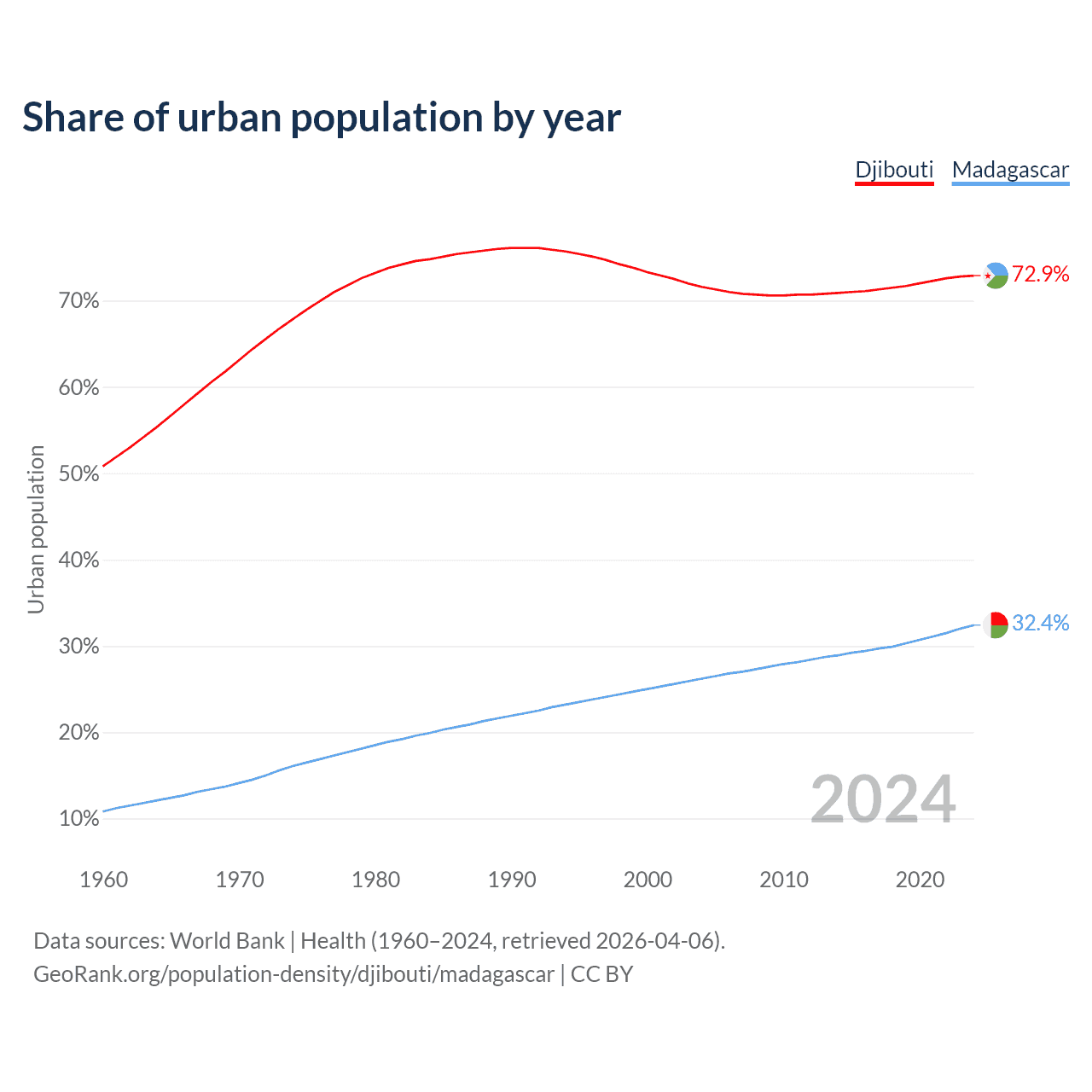 Share of urban population by year

Djibouti Madagascar

Urban population

70%
60%
50%
40%
30%
20%
10%

72.9%
32.4%

2024

1960 1970 1980 1990 2000 2010 2020

Data sources: World Bank | Health (1960–2024, retrieved 2026-04-06).
GeoRank.org/population-density/djibouti/madagascar | CC BY